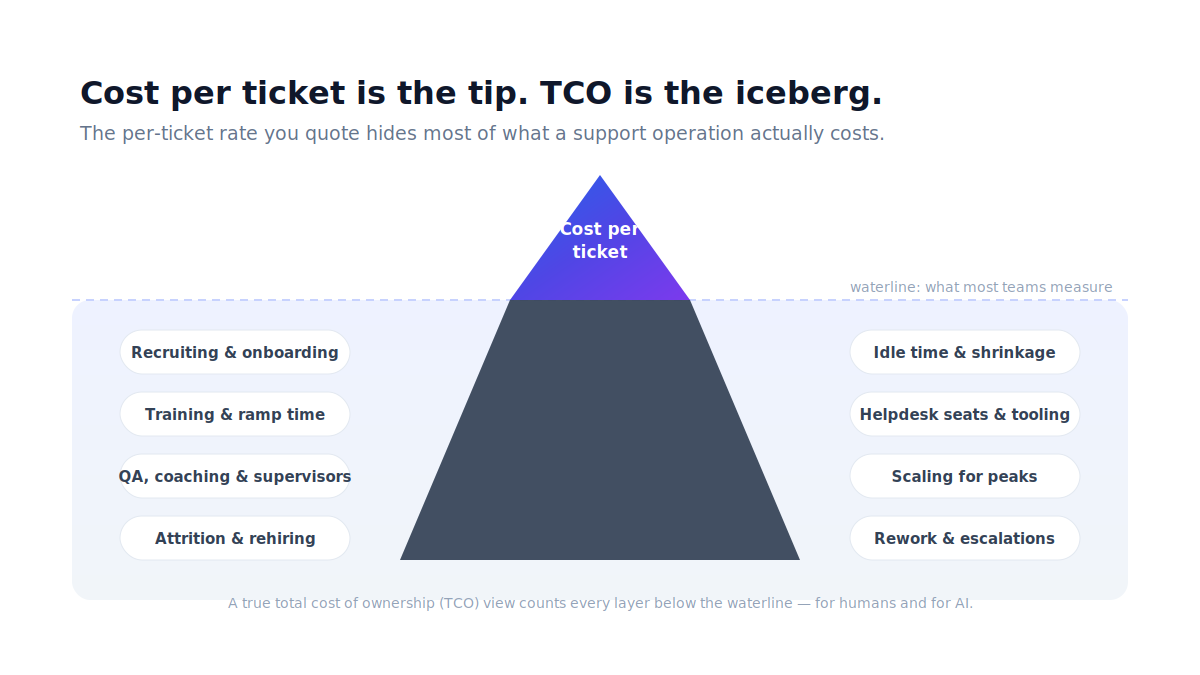 Cost per ticket is the tip. TCO is the iceberg.

The per-ticket rate you quote hides most of what a support operation actually costs.

Cost per ticket

waterline: what most teams measure

Recruiting & onboarding

Training & ramp time

QA, coaching & supervisors

Attrition & rehiring

Idle time & shrinkage

Helpdesk seats & tooling

Scaling for peaks

Rework & escalations

A true total cost of ownership (TCO) view counts every layer below the waterline — for humans and for AI.